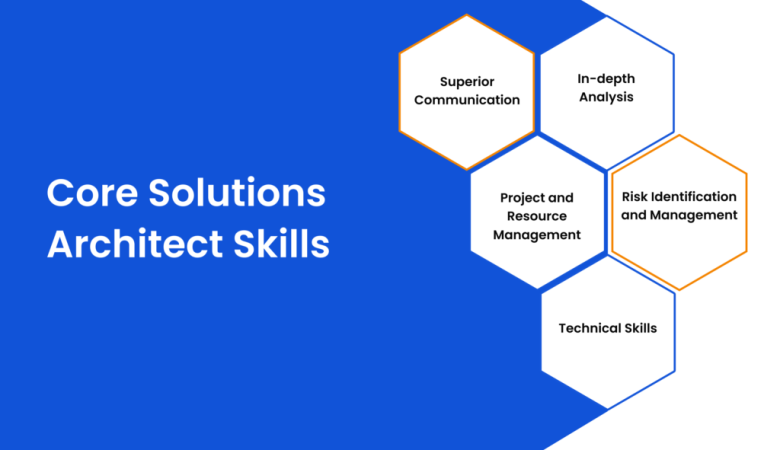 Core Solutions Architect Skills

Superior Communication

In-depth Analysis

Project and Resource Management

Risk Identification and Management

Technical Skills